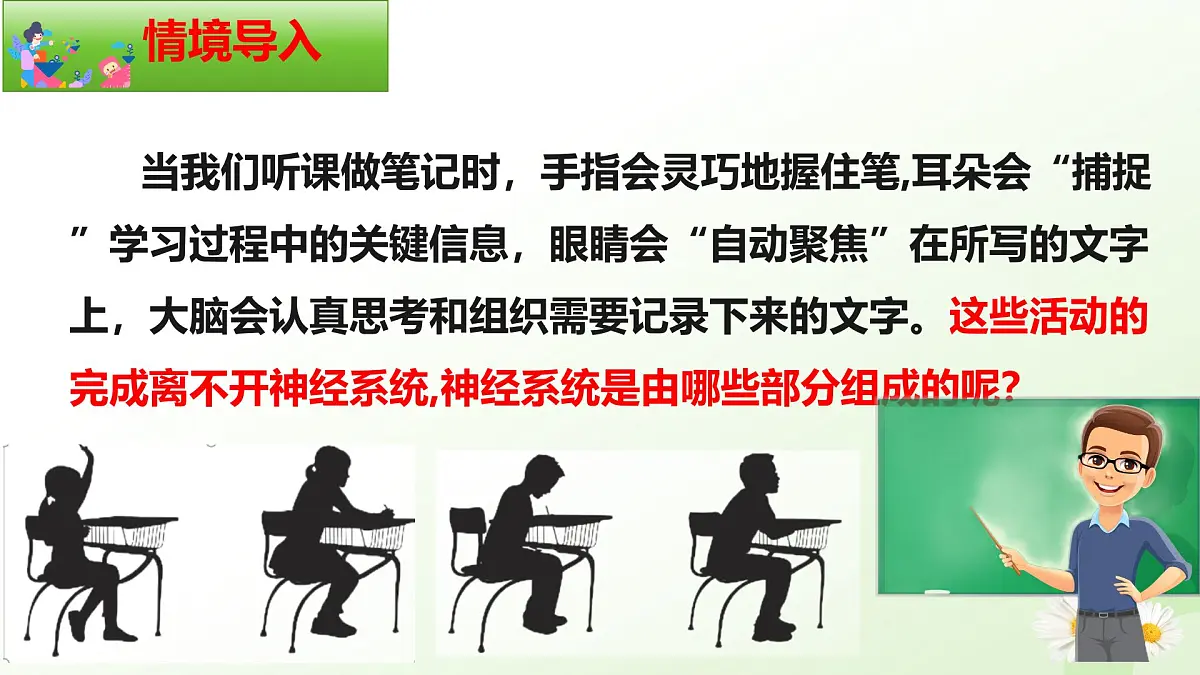 情境导入

当我们听课做笔记时，手指会灵巧地握住笔,耳朵会“捕捉”学习过程中的关键信息，眼睛会“自动聚焦”在所写的文字上，大脑会认真思考和组织需要记录下来的文字。这些活动的完成离不开神经系统,神经系统是由哪些部分组成的呢?